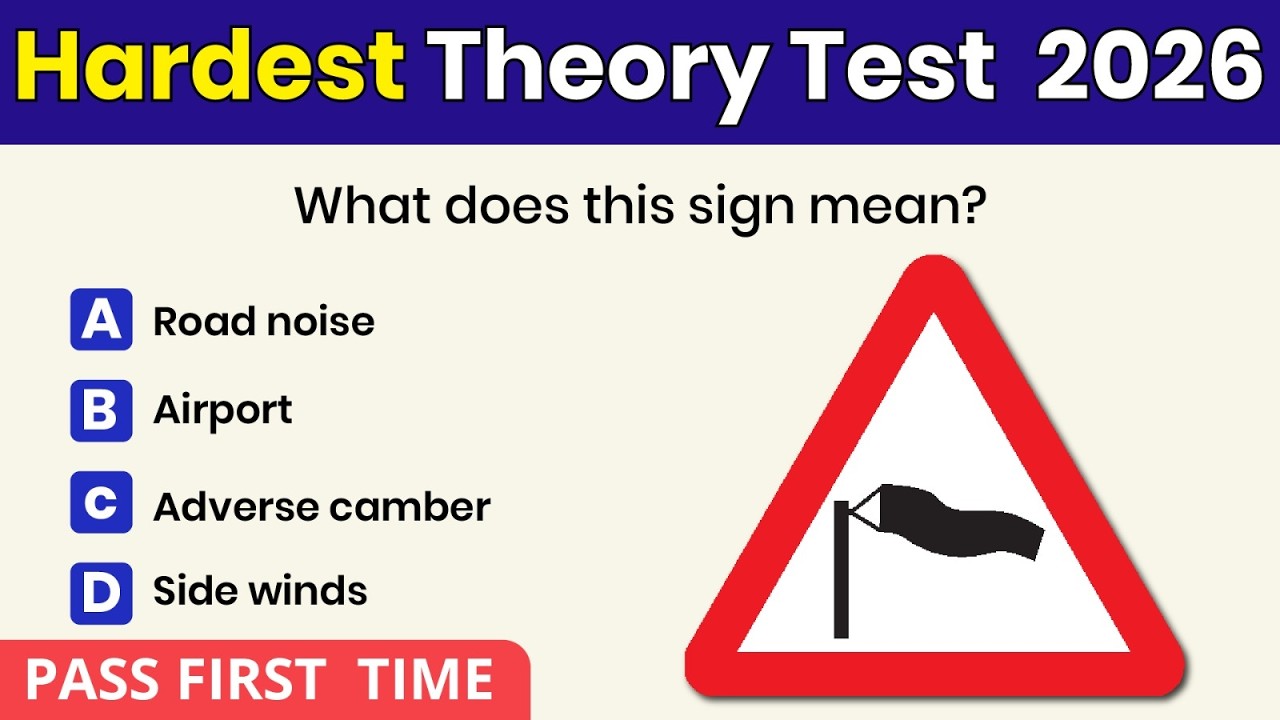 Hardest Theory Test 2026

What does this sign mean?

A Road noise

B Airport

C Adverse camber

D Side winds

PASS FIRST TIME